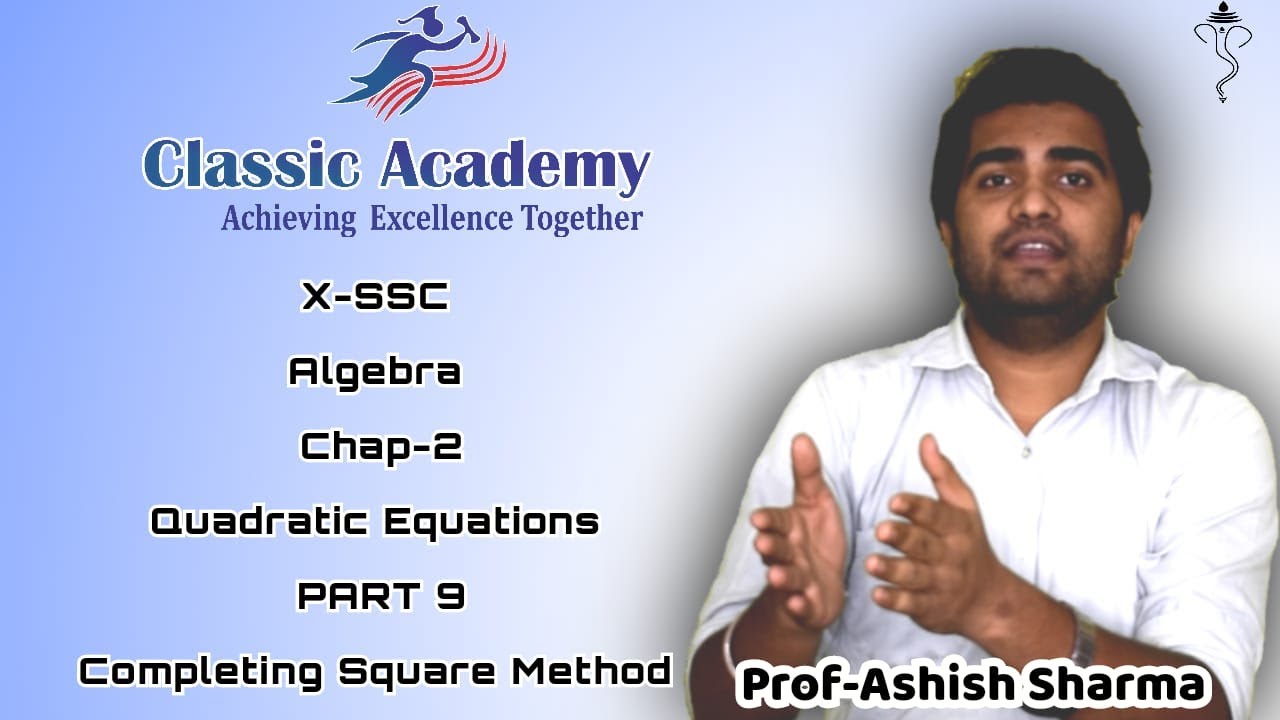 Classic Academy
Achieving Excellence Together

X-SSC

Algebra

Chap-2

Quadratic Equations

PART 9

Completing Square Method

Prof-Ashish Sharma